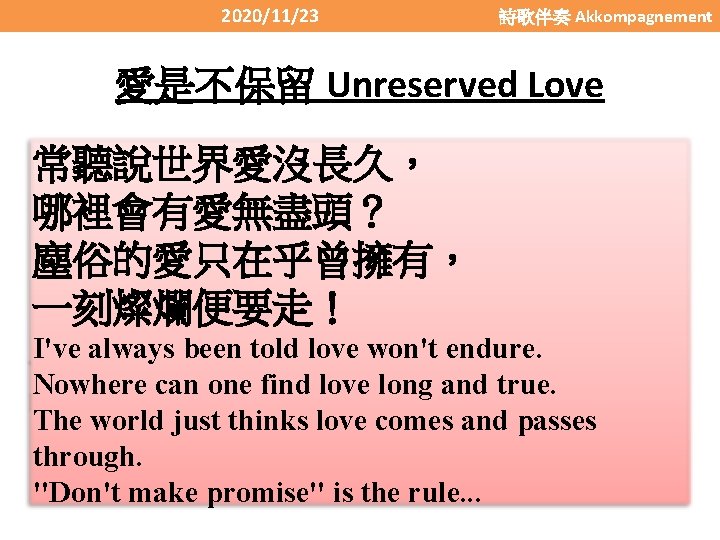 2020/11/23

詩歌伴奏 Akkompagnement

愛是不保留 Unreserved Love

常聽說世界愛沒長久，
哪裡會有愛無盡頭？
塵俗的愛只在乎曾擁有，
一刻燦爛便要走！
I've always been told love won't endure.
Nowhere can one find love long and true.
The world just thinks love comes and passes through.
"Don't make promise" is the rule...